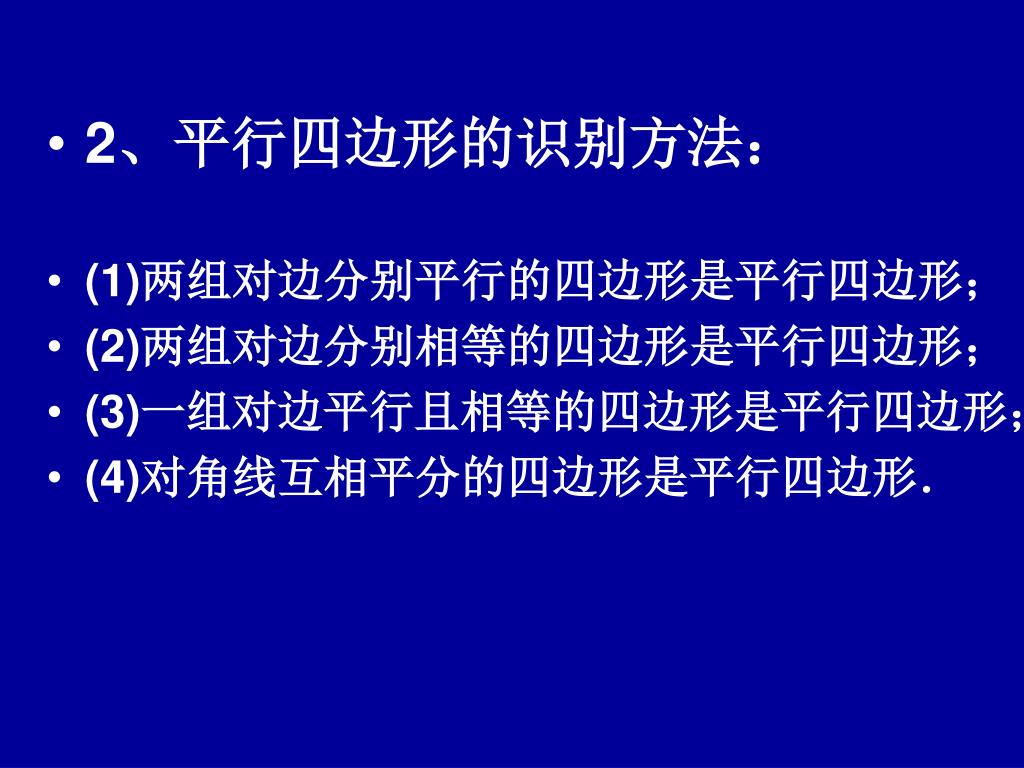 • 2、平行四边形的识别方法：

• (1)两组对边分别平行的四边形是平行四边形；
• (2)两组对边分别相等的四边形是平行四边形；
• (3)一组对边平行且相等的四边形是平行四边形；
• (4)对角线互相平分的四边形是平行四边形.